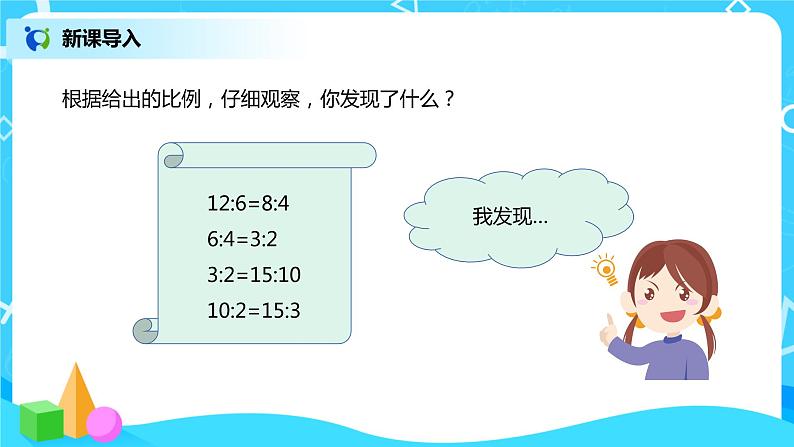 新课导入

根据给出的比例，仔细观察，你发现了什么？

$12:6=8:4$

$6:4=3:2$

$3:2=15:10$

$10:2=15:3$

我发现...